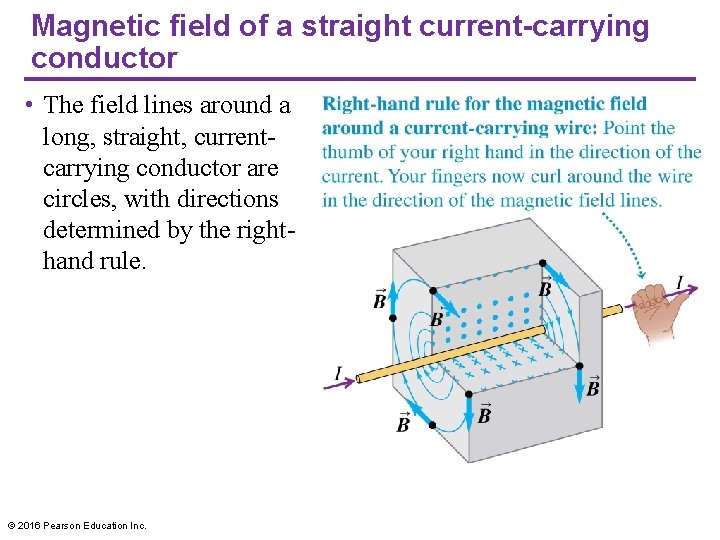 Magnetic field of a straight current-carrying conductor

• The field lines around a long, straight, current-carrying conductor are circles, with directions determined by the right-hand rule.

Right-hand rule for the magnetic field around a current-carrying wire: Point the thumb of your right hand in the direction of the current. Your fingers now curl around the wire in the direction of the magnetic field lines.

$\vec{B}$

$\vec{B}$

$\vec{B}$

$I$

$I$

$\vec{B}$

$\vec{B}$

$\vec{B}$

© 2016 Pearson Education Inc.